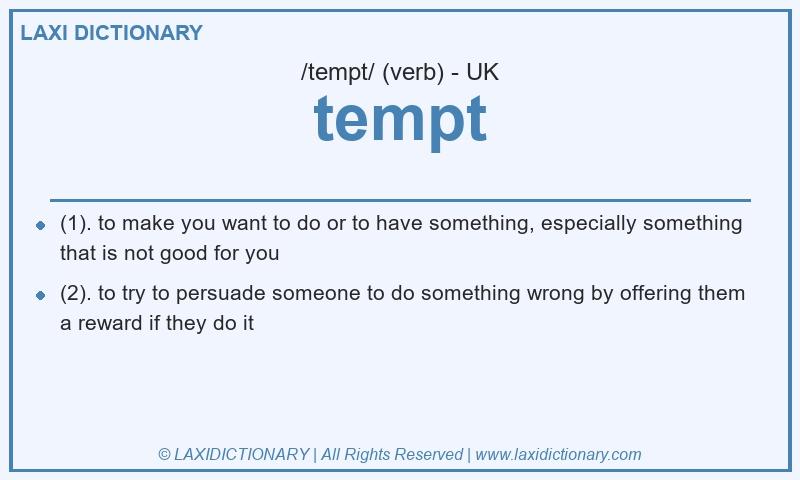 LAXI DICTIONARY

/tempt/ (verb) - UK

tempt

- (1). to make you want to do or to have something, especially something that is not good for you
- (2). to try to persuade someone to do something wrong by offering them a reward if they do it

© LAXIDICTIONARY | All Rights Reserved | www.laxidictionary.com